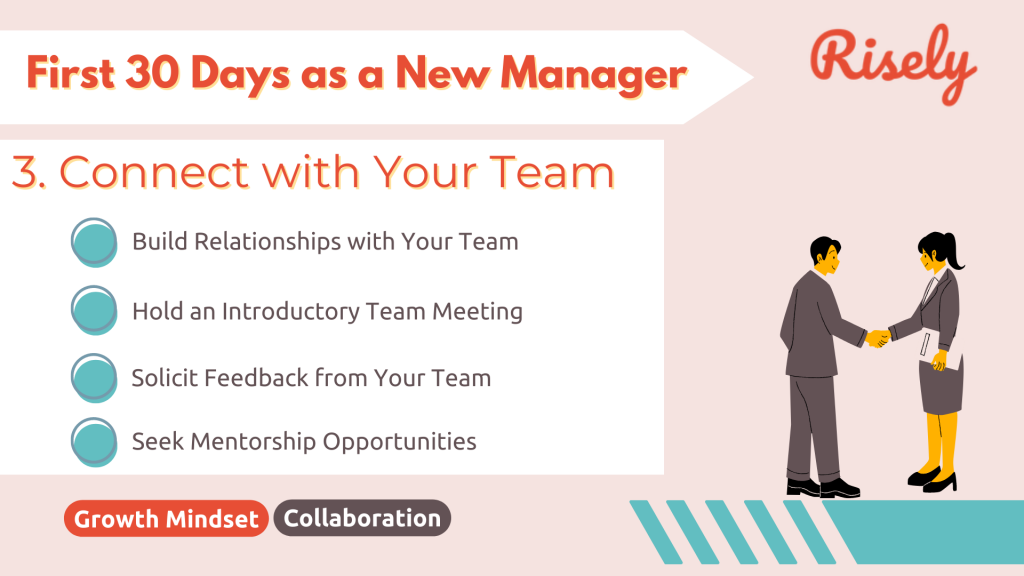 First 30 Days as a New Manager

Risely

3. Connect with Your Team

Build Relationships with Your Team

Hold an Introductory Team Meeting

Solicit Feedback from Your Team

Seek Mentorship Opportunities

Growth Mindset

Collaboration